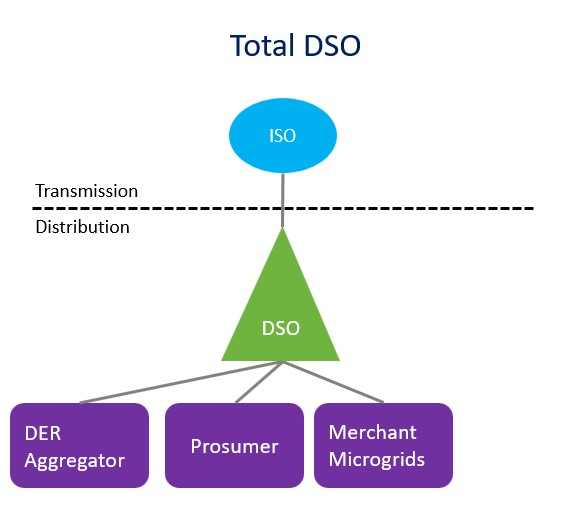 Total DSO

ISO

Transmission

Distribution

DSO

DER Aggregator

Prosumer

Merchant Microgrids